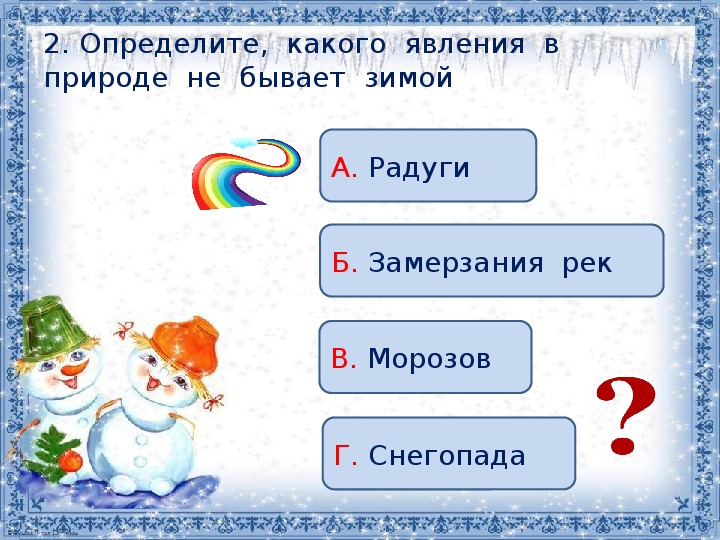 2. Определите, какого явления в природе не бывает зимой

А. Радуги

Б. Замерзания рек

В. Морозов

Г. Снегопада

?